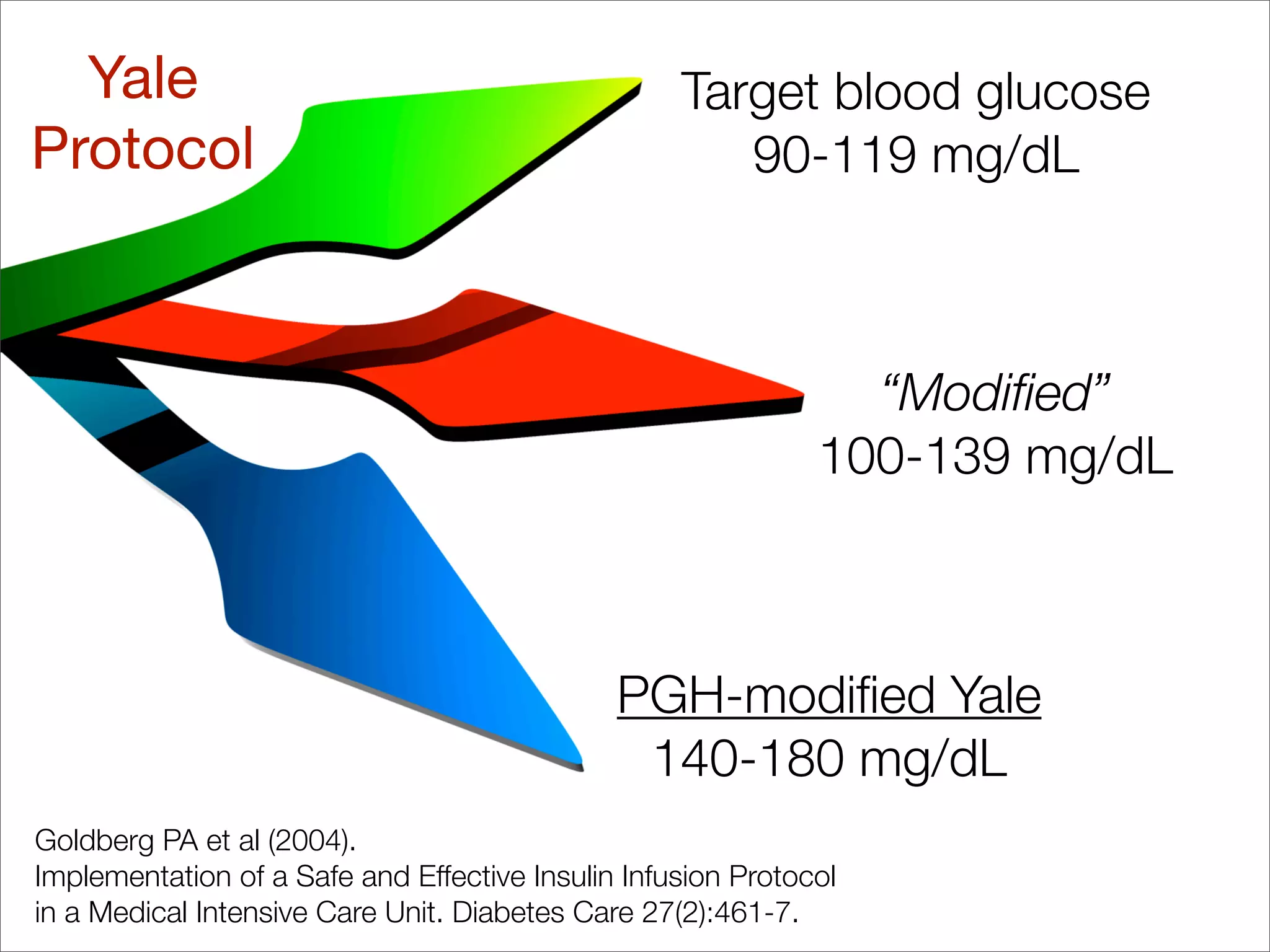 Yale
Protocol

Target blood glucose
90-119 mg/dL

“Modified”
100-139 mg/dL

PGH-modified Yale
140-180 mg/dL

Goldberg PA et al (2004).
Implementation of a Safe and Effective Insulin Infusion Protocol in a Medical Intensive Care Unit. Diabetes Care 27(2):461-7.